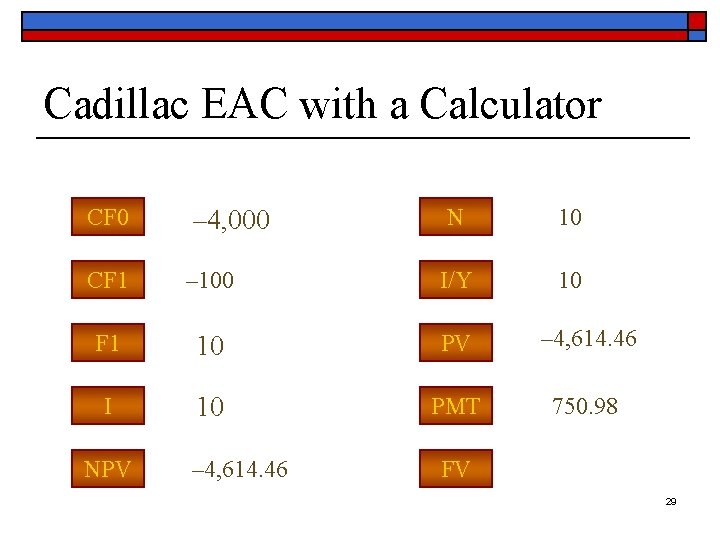 Cadillac EAC with a Calculator

CF0 –4,000

CF1 –100

F1 10

I 10

NPV –4,614.46

N 10

I/Y 10

PV –4,614.46

PMT 750.98

FV

29